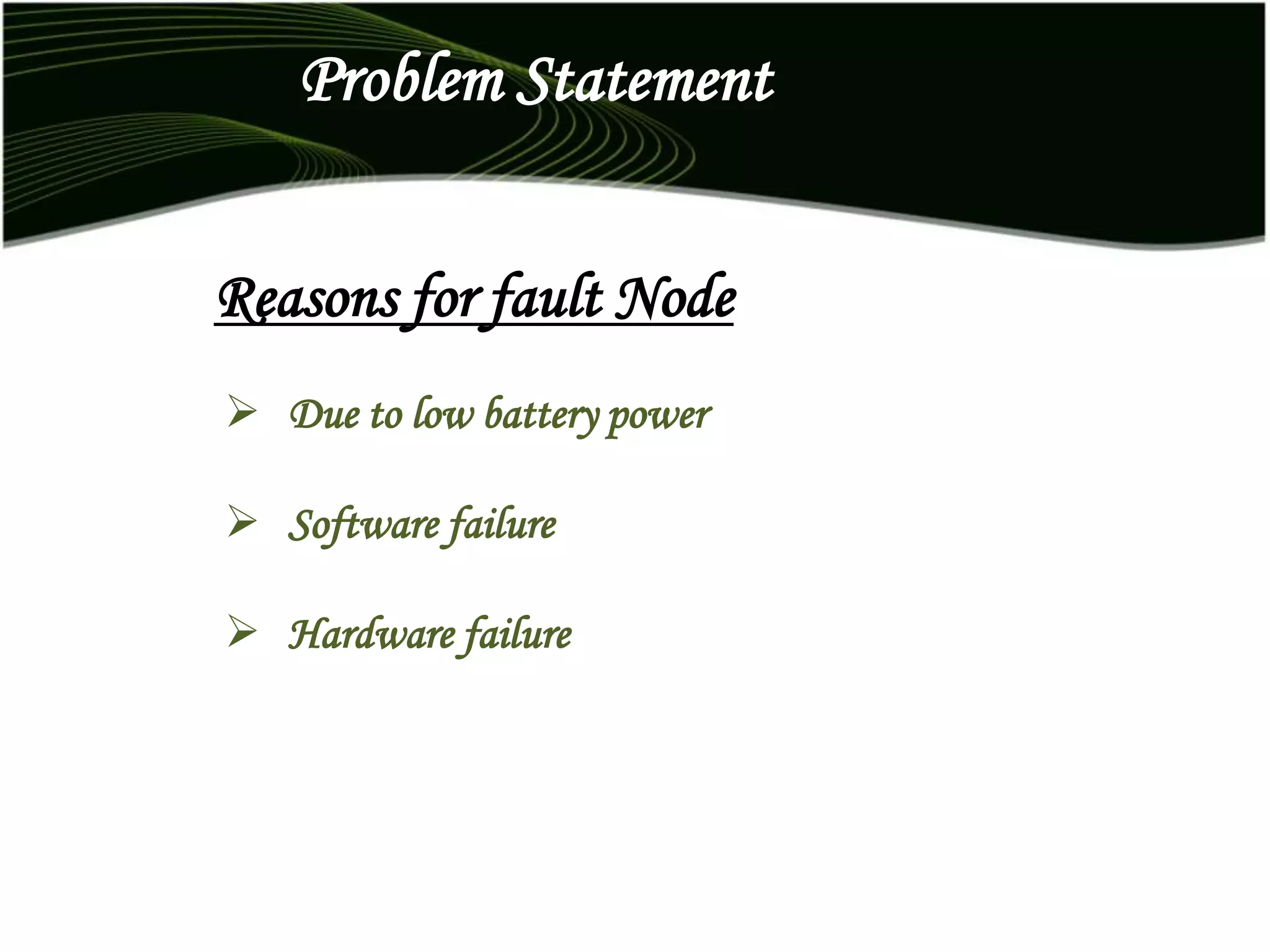 Problem Statement

Reasons for fault Node

➢ Due to low battery power

➢ Software failure

➢ Hardware failure